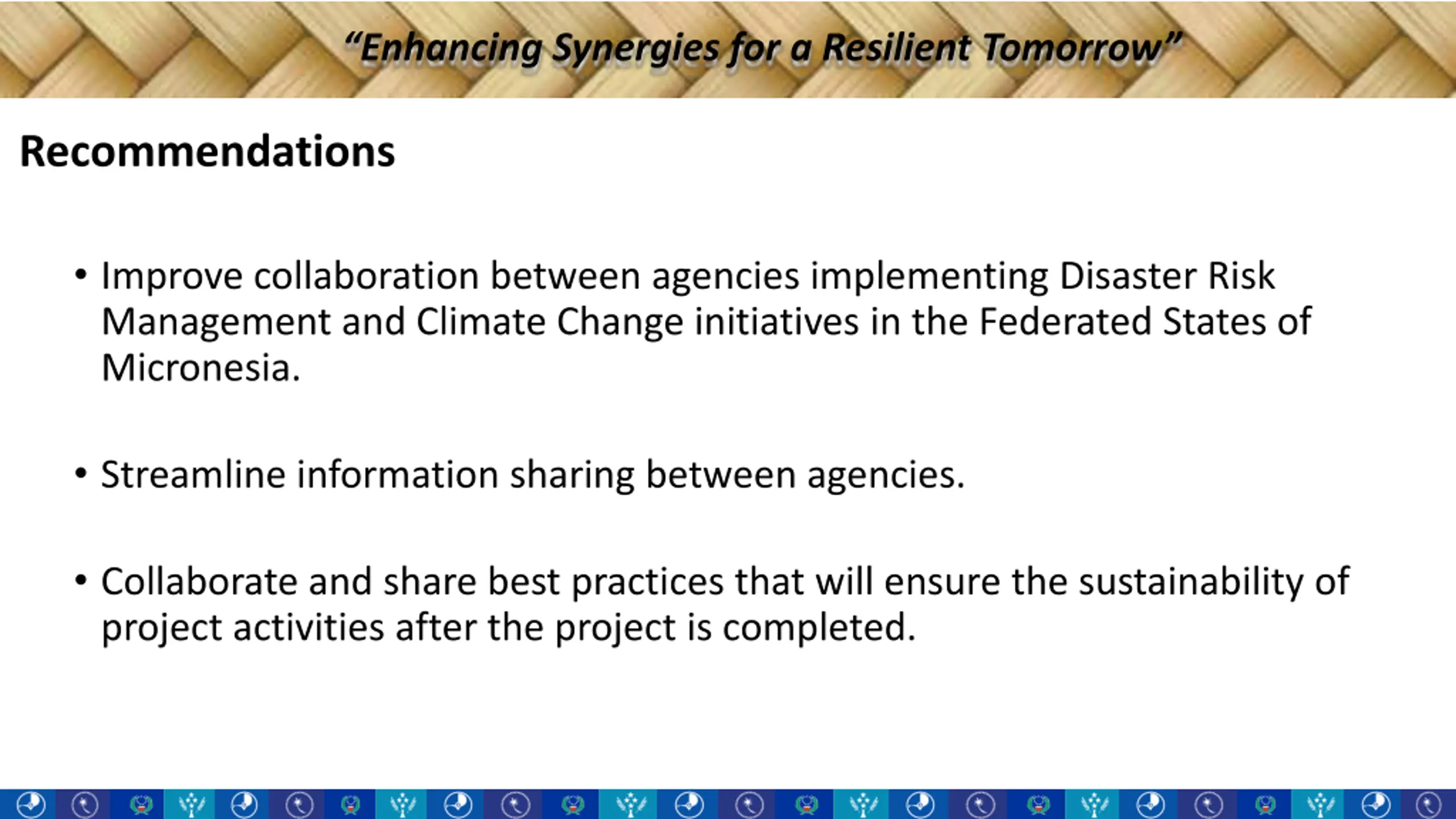 “Enhancing Synergies for a Resilient Tomorrow”

Recommendations

• Improve collaboration between agencies implementing Disaster Risk Management and Climate Change initiatives in the Federated States of Micronesia.

• Streamline information sharing between agencies.

• Collaborate and share best practices that will ensure the sustainability of project activities after the project is completed.